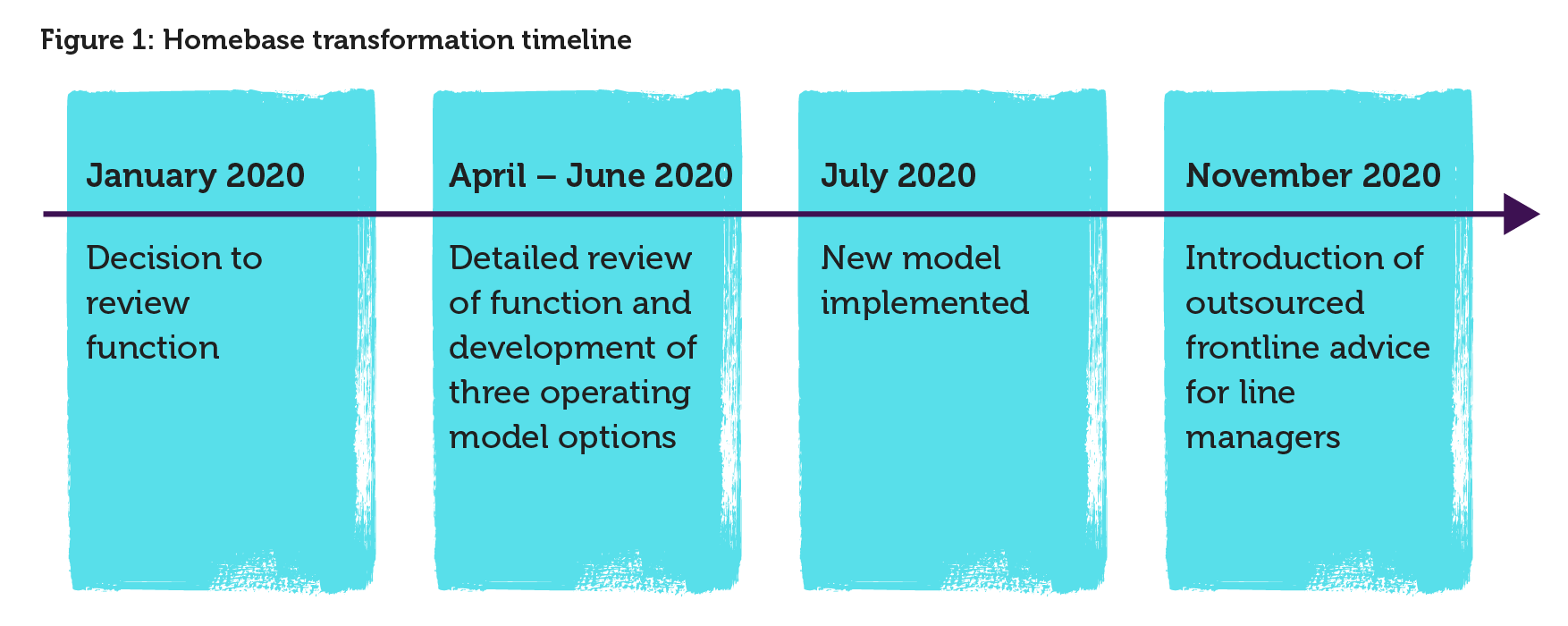 Figure 1: Homebase transformation timeline

January 2020

Decision to review function

April – June 2020

Detailed review of function and development of three operating model options

July 2020

New model implemented

November 2020

Introduction of outsourced frontline advice for line managers